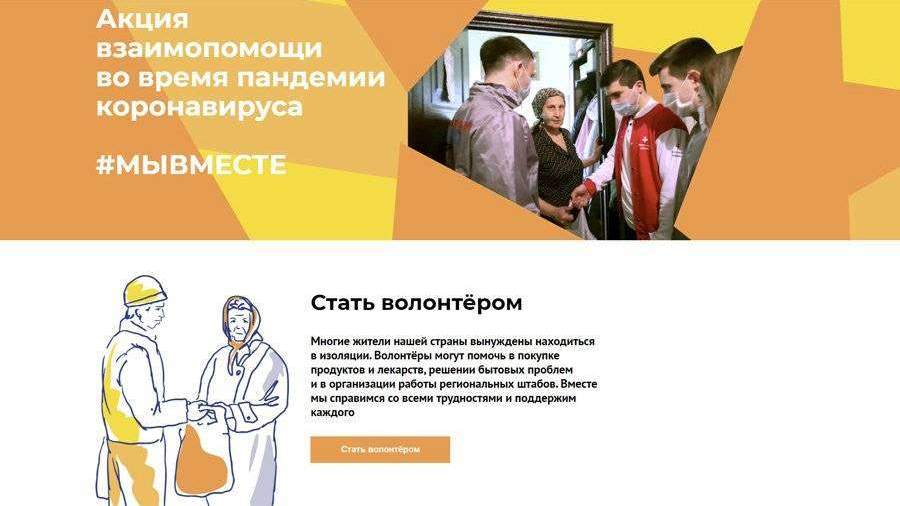 Акция взаимопомощи во время пандемии коронавируса

#МЫВМЕСТЕ

Стать волонтёром

Многие жители нашей страны вынуждены находиться в изоляции. Волонтёры могут помочь в покупке продуктов и лекарств, решении бытовых проблем и в организации работы региональных штабов. Вместе мы справимся со всеми трудностями и поддержим каждого

Стать волонтёром